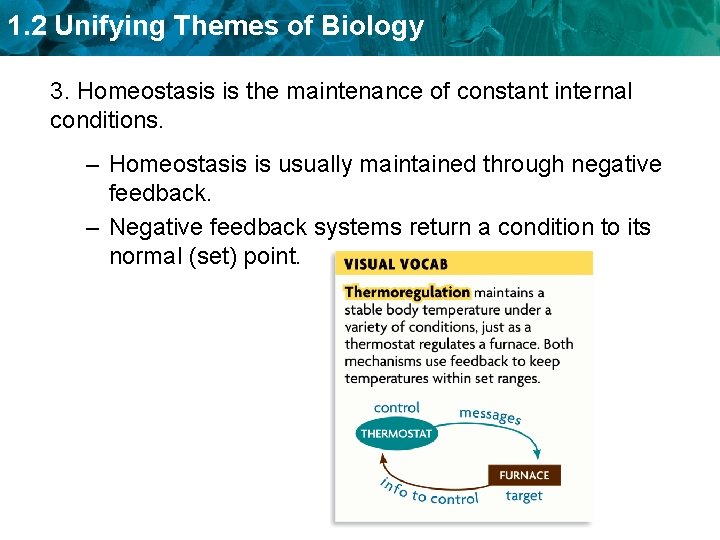 1.2 Unifying Themes of Biology

3. Homeostasis is the maintenance of constant internal conditions.

– Homeostasis is usually maintained through negative feedback.

– Negative feedback systems return a condition to its normal (set) point.

VISUAL VOCAB

Thermoregulation maintains a stable body temperature under a variety of conditions, just as a thermostat regulates a furnace. Both mechanisms use feedback to keep temperatures within set ranges.

control
THERMOSTAT
messages
FURNACE
target
info to control